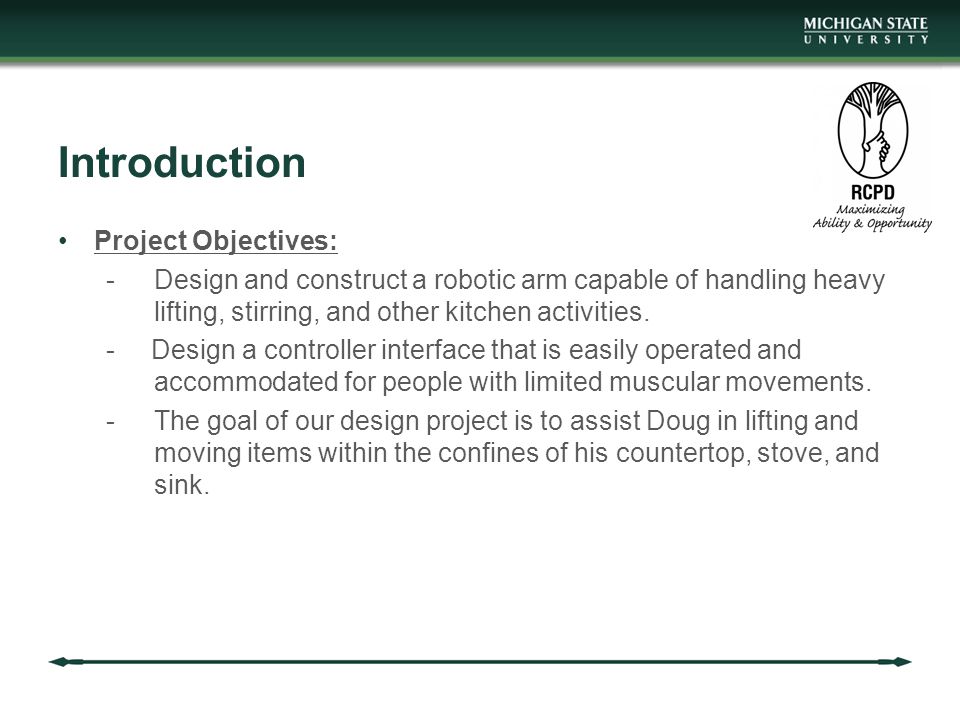 MICHIGAN STATE
UNIVERSITY

RCPD
Maximizing
Ability & Opportunity

Introduction

• Project Objectives:
- Design and construct a robotic arm capable of handling heavy lifting, stirring, and other kitchen activities.
- Design a controller interface that is easily operated and accommodated for people with limited muscular movements.
- The goal of our design project is to assist Doug in lifting and moving items within the confines of his countertop, stove, and sink.